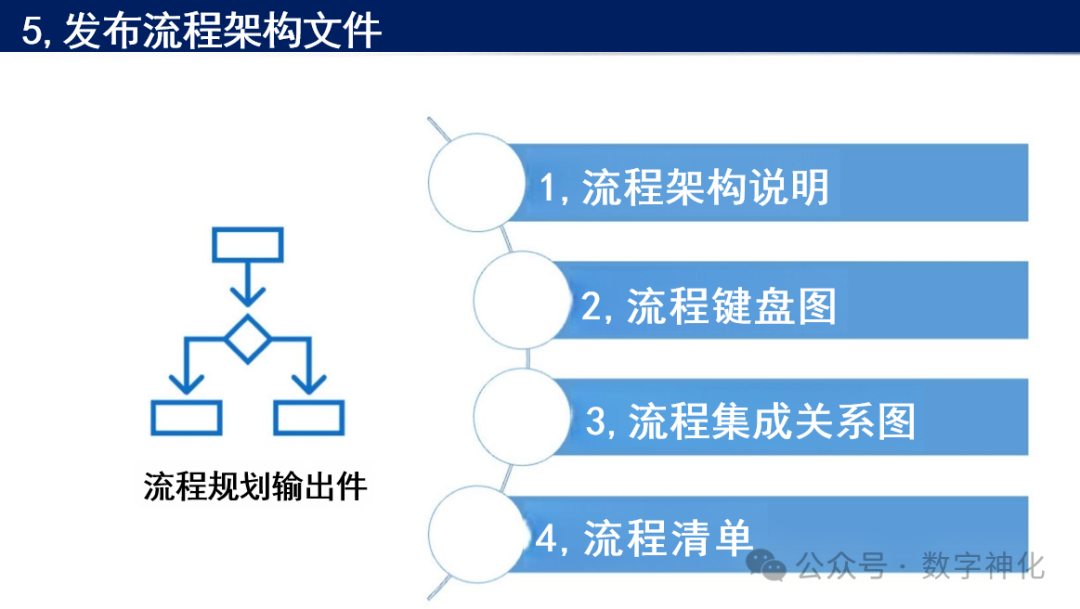 5, 发布流程架构文件

流程规划输出件

1, 流程架构说明

2, 流程键盘图

3, 流程集成关系图

4, 流程清单

公众号 · 数字神化